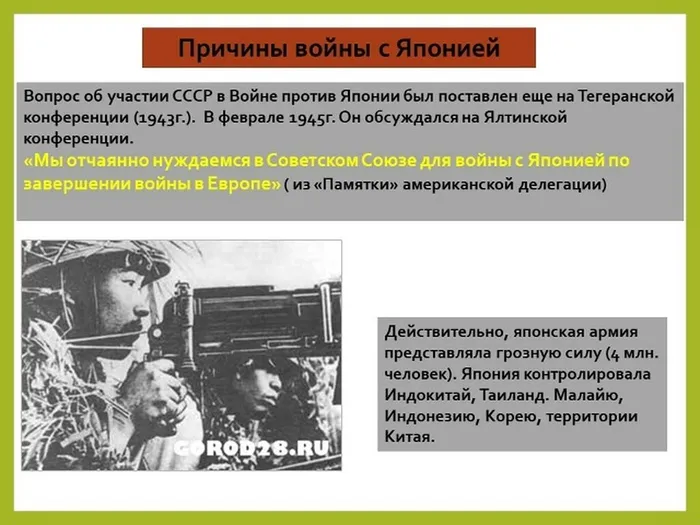 Причины войны с Японией

Вопрос об участии СССР в Войне против Японии был поставлен еще на Тегеранской конференции (1943г.). В феврале 1945г. Он обсуждался на Ялтинской конференции.
«Мы отчаянно нуждаемся в Советском Союзе для войны с Японией по завершении войны в Европе» ( из «Памятки» американской делегации)

GOROD28.RU

Действительно, японская армия представляла грозную силу (4 млн. человек). Япония контролировала Индокитай, Таиланд. Малайю, Индонезию, Корею, территории Китая.